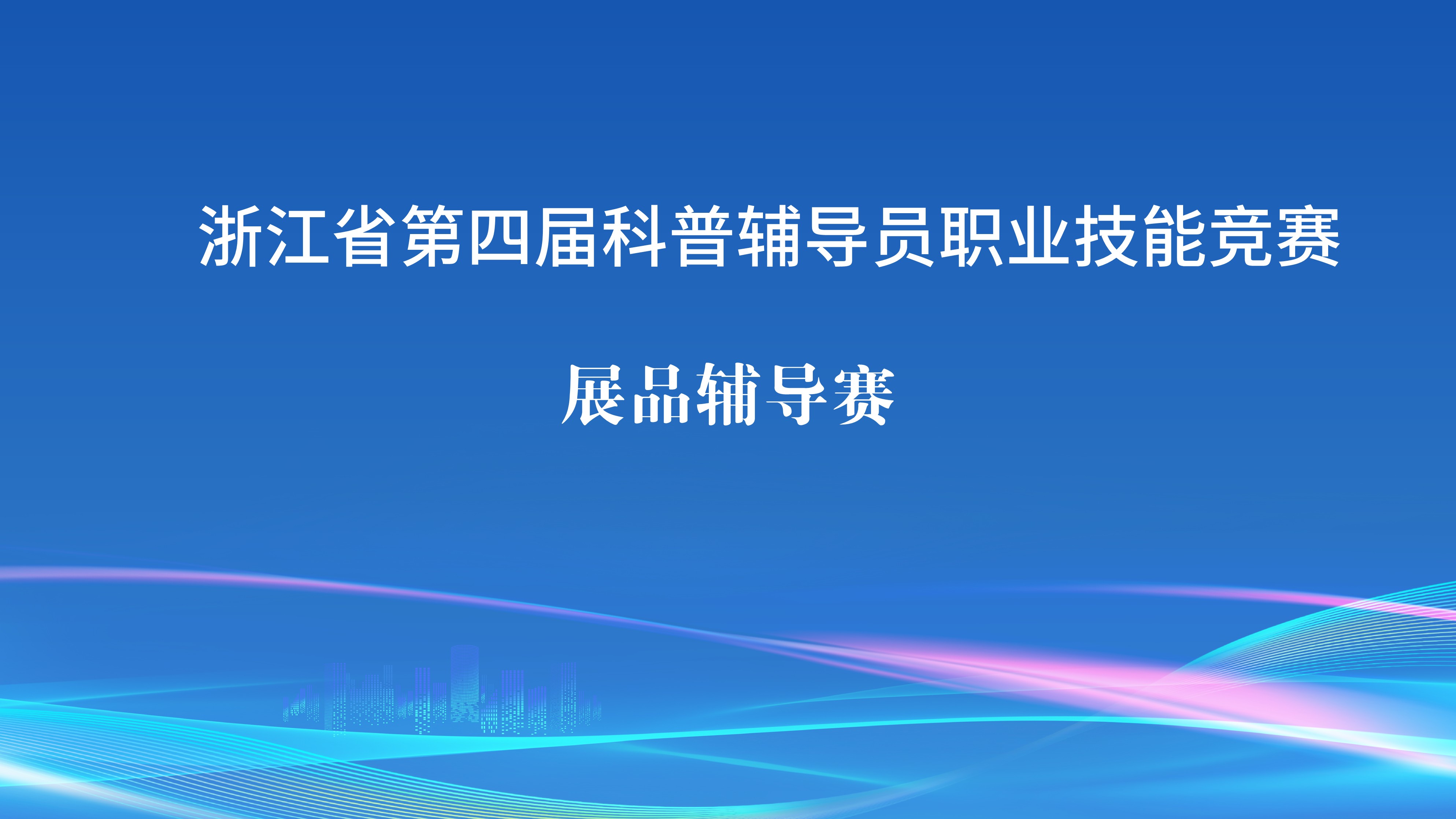 浙江省第四届科普辅导员职业技能竞赛

展品辅导赛